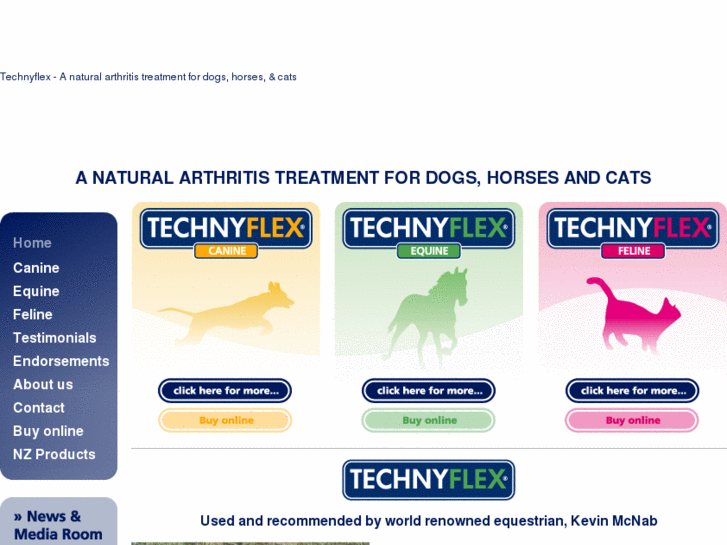 Technyflex - A natural arthritis treatment for dogs, horses, & cats

A NATURAL ARTHRITIS TREATMENT FOR DOGS, HORSES AND CATS

Home
Canine
Equine
Feline
Testimonials
Endorsements
About us
Contact
Buy online
NZ Products

» News & Media Room

TECHNYFLEX® CANINE

click here for more...

Buy online

TECHNYFLEX® EQUINE

click here for more...

Buy online

TECHNYFLEX® FELINE

click here for more...

Buy online

TECHNYFLEX®

Used and recommended by world renowned equestrian, Kevin McNab